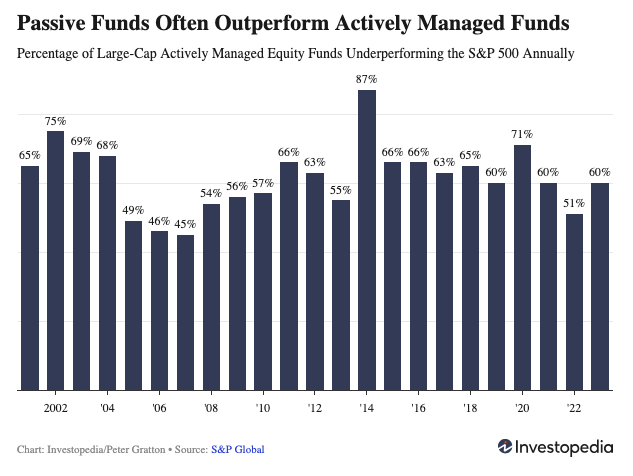 Passive Funds Often Outperform Actively Managed Funds

Percentage of Large-Cap Actively Managed Equity Funds Underperforming the S&P 500 Annually

65% 75% 69% 68% 49% 46% 45% 54% 56% 57% 66% 63% 55% 87% 66% 66% 63% 65% 60% 71% 60% 51% 60%

2002 '04 '06 '08 '10 '12 '14 '16 '18 '20 '22

Chart: Investopedia/Peter Gratton • Source: S&P Global

Investopedia